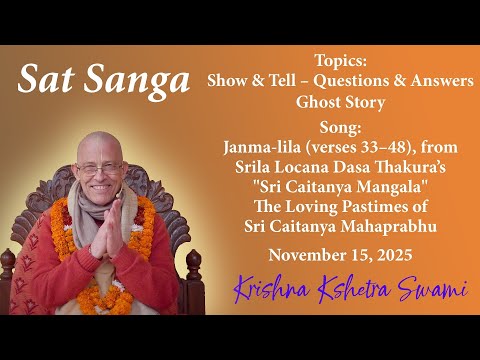 Sat Sanga

Topics:
Show & Tell – Questions & Answers
Ghost Story

Song:
Janma-lila (verses 33–48), from Srila Locana Dasa Thakura's "Sri Caitanya Mangala" The Loving Pastimes of Sri Caitanya Mahaprabhu

November 15, 2025

Krishna Kshetra Swami